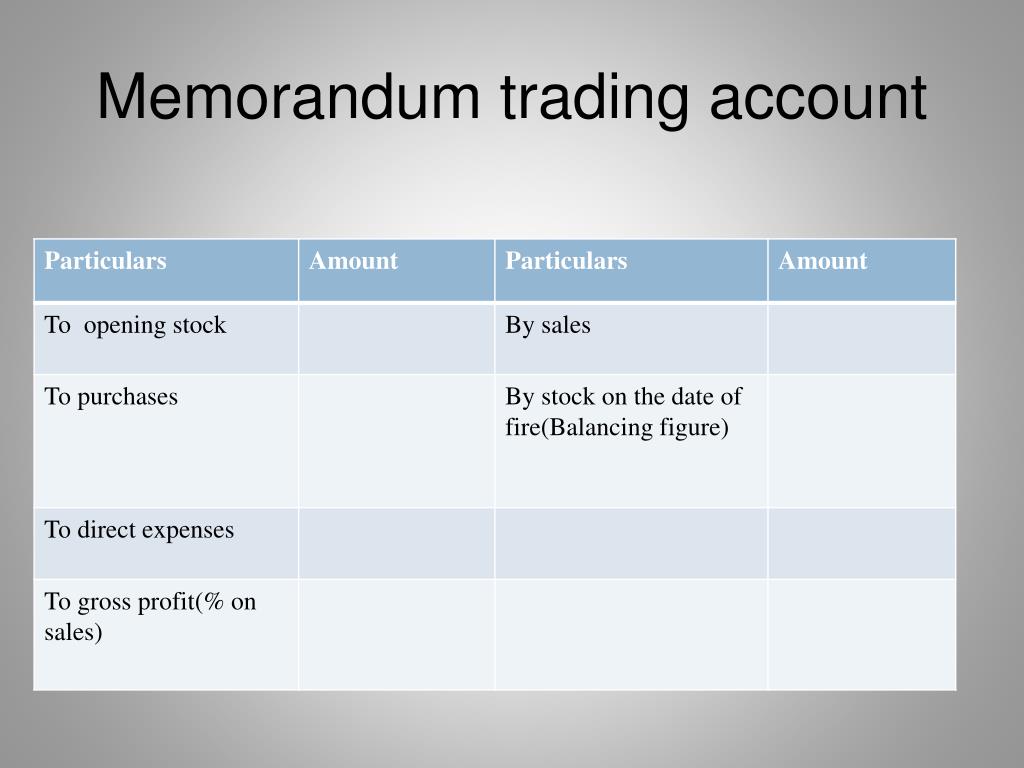 Memorandum trading account

| Particulars | Amount | Particulars | Amount |
|---|---|---|---|
| To opening stock | | By sales | |
| To purchases | | By stock on the date of fire(Balancing figure) | |
| To direct expenses | | | |
| To gross profit(% on sales) | | | |